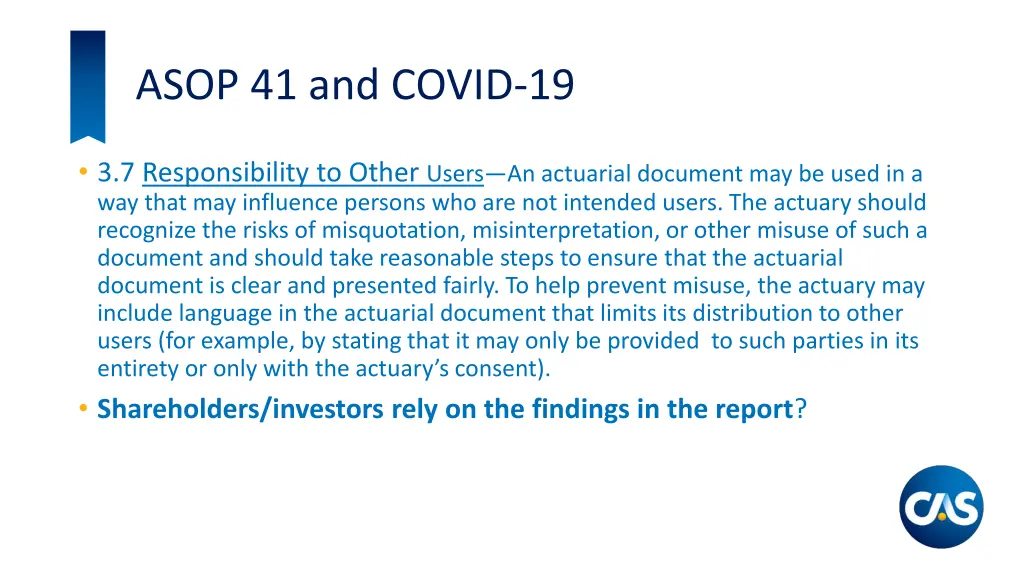 ASOP 41 and COVID-19

• 3.7 Responsibility to Other Users—An actuarial document may be used in a way that may influence persons who are not intended users. The actuary should recognize the risks of misquotation, misinterpretation, or other misuse of such a document and should take reasonable steps to ensure that the actuarial document is clear and presented fairly. To help prevent misuse, the actuary may include language in the actuarial document that limits its distribution to other users (for example, by stating that it may only be provided to such parties in its entirety or only with the actuary's consent).

• Shareholders/investors rely on the findings in the report?

CAS